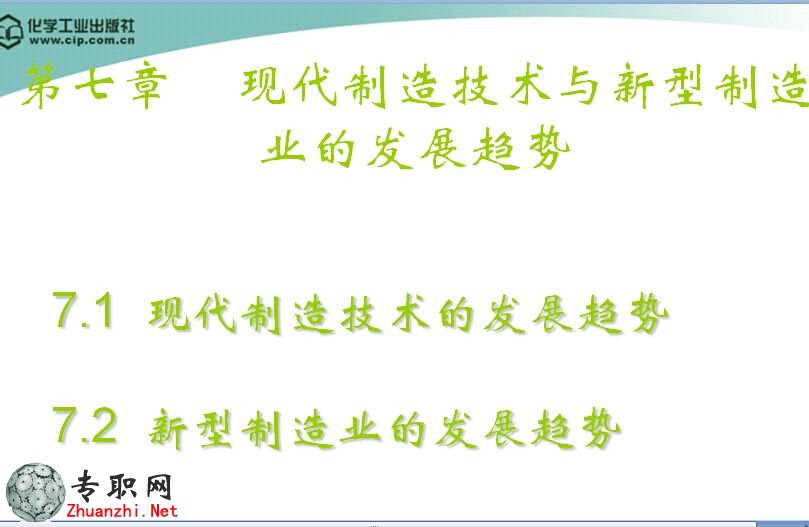 化学工业出版社
www.cip.com.cn

第七章　现代制造技术与新型制造业的发展趋势

7.1 现代制造技术的发展趋势

7.2 新型制造业的发展趋势

专职网
Zhuanzhi.Net